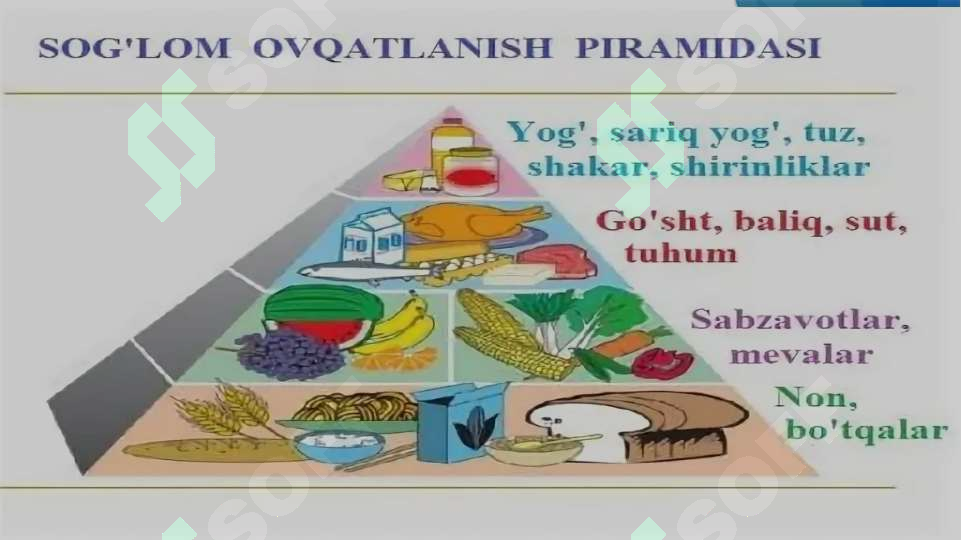 SOG'LOM OVQATLANISH PIRAMIDASI

Yog', sariq yog', tuz, shakar, shirinliklar

Go'sht, baliq, sut, tuhum

Sabzavotlar, mevalar

Non, bo'tqalar